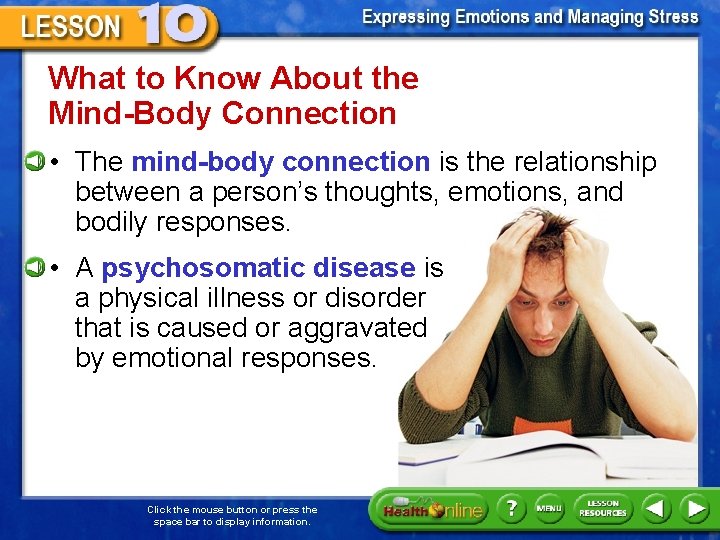 LESSON 10

Expressing Emotions and Managing Stress

What to Know About the Mind-Body Connection

• The mind-body connection is the relationship between a person's thoughts, emotions, and bodily responses.

• A psychosomatic disease is a physical illness or disorder that is caused or aggravated by emotional responses.

Click the mouse button or press the space bar to display information.

Health Online

?

MENU

LESSON RESOURCES